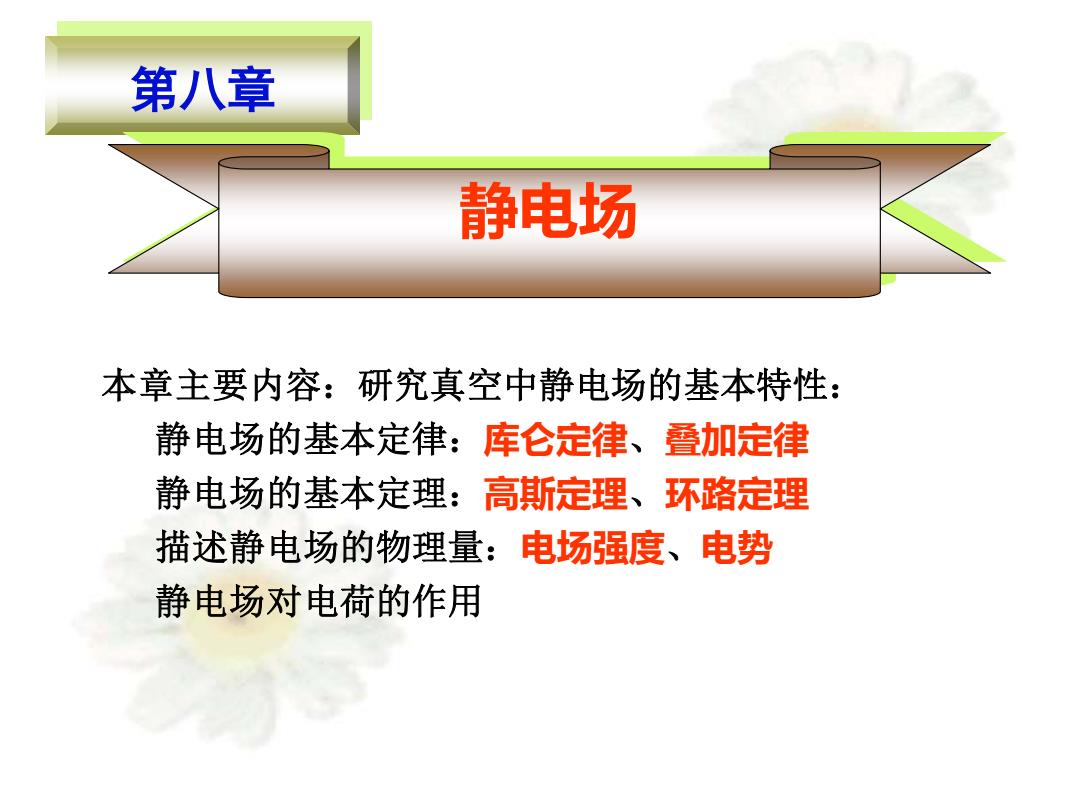 第八章

静电场

本章主要内容：研究真空中静电场的基本特性：
静电场的基本定律：库仑定律、叠加定律
静电场的基本定理：高斯定理、环路定理
描述静电场的物理量：电场强度、电势
静电场对电荷的作用